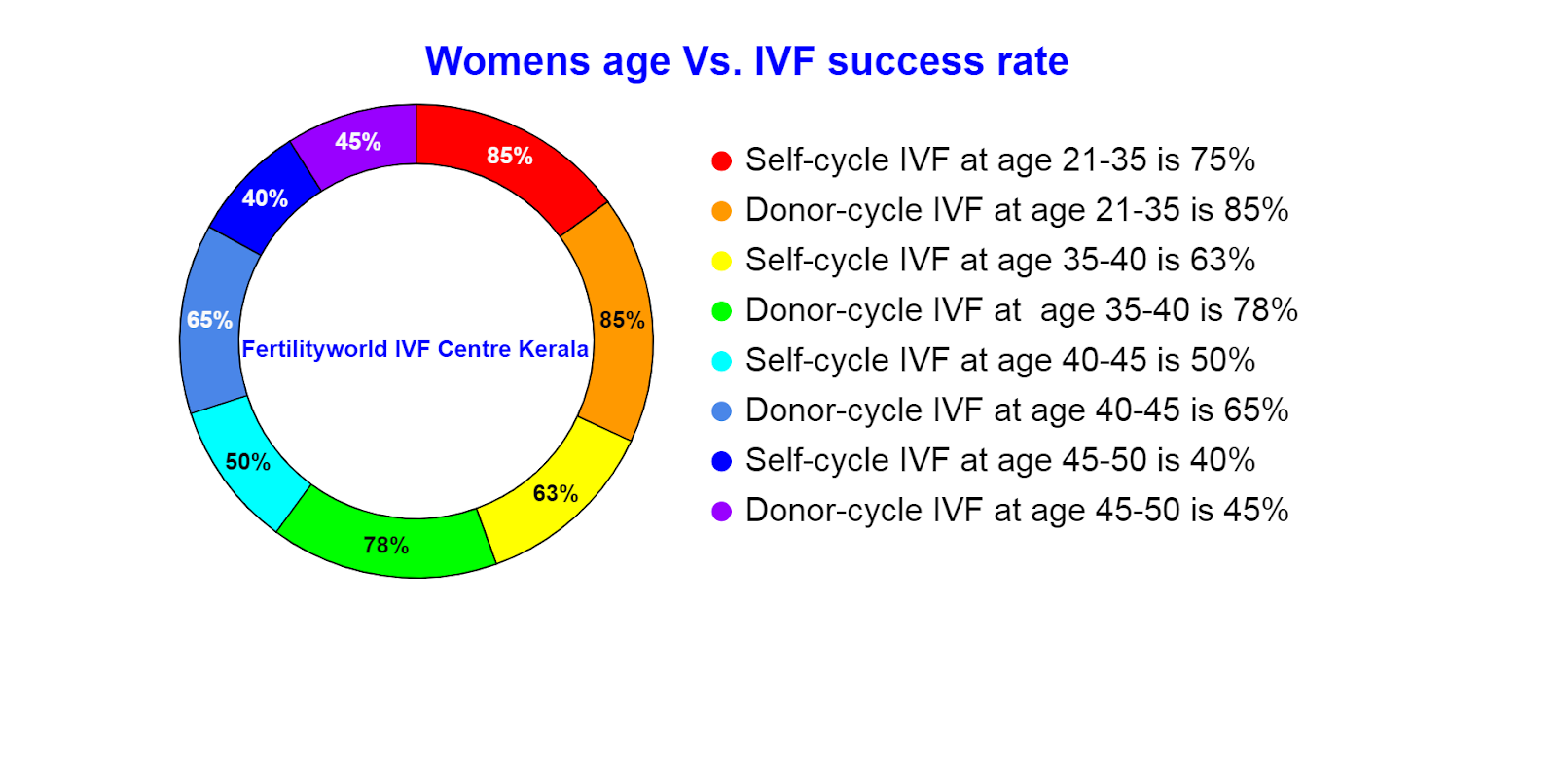 Womens age Vs. IVF success rate

85%
85%
63%
78%
50%
65%
40%
45%

Fertilityworld IVF Centre Kerala

Self-cycle IVF at age 21-35 is 75%
Donor-cycle IVF at age 21-35 is 85%
Self-cycle IVF at age 35-40 is 63%
Donor-cycle IVF at age 35-40 is 78%
Self-cycle IVF at age 40-45 is 50%
Donor-cycle IVF at age 40-45 is 65%
Self-cycle IVF at age 45-50 is 40%
Donor-cycle IVF at age 45-50 is 45%